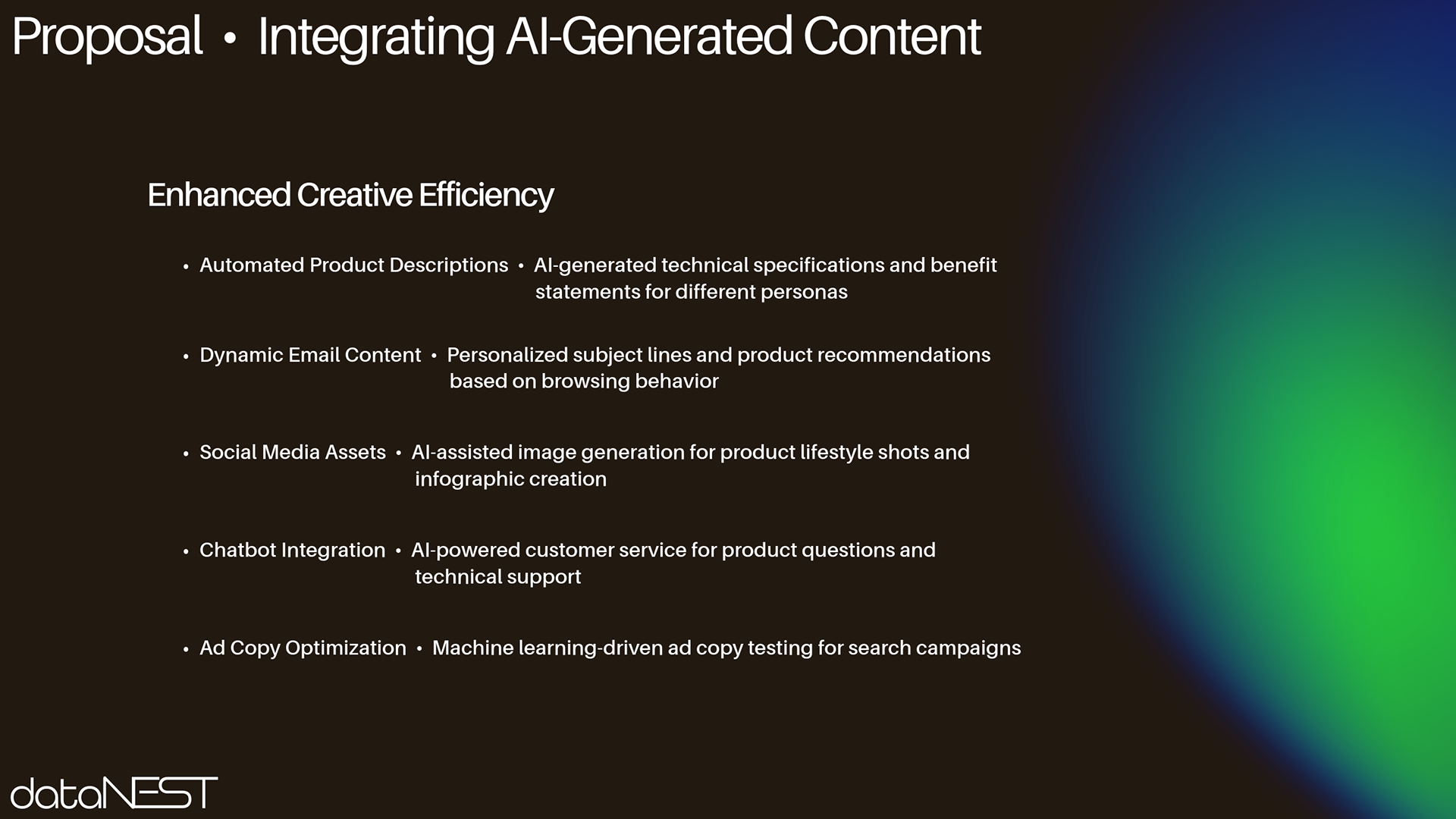 Proposal • Integrating AI-Generated Content

Enhanced Creative Efficiency

• Automated Product Descriptions • AI-generated technical specifications and benefit statements for different personas

• Dynamic Email Content • Personalized subject lines and product recommendations based on browsing behavior

• Social Media Assets • AI-assisted image generation for product lifestyle shots and infographic creation

• Chatbot Integration • AI-powered customer service for product questions and technical support

• Ad Copy Optimization • Machine learning-driven ad copy testing for search campaigns

dataNEST